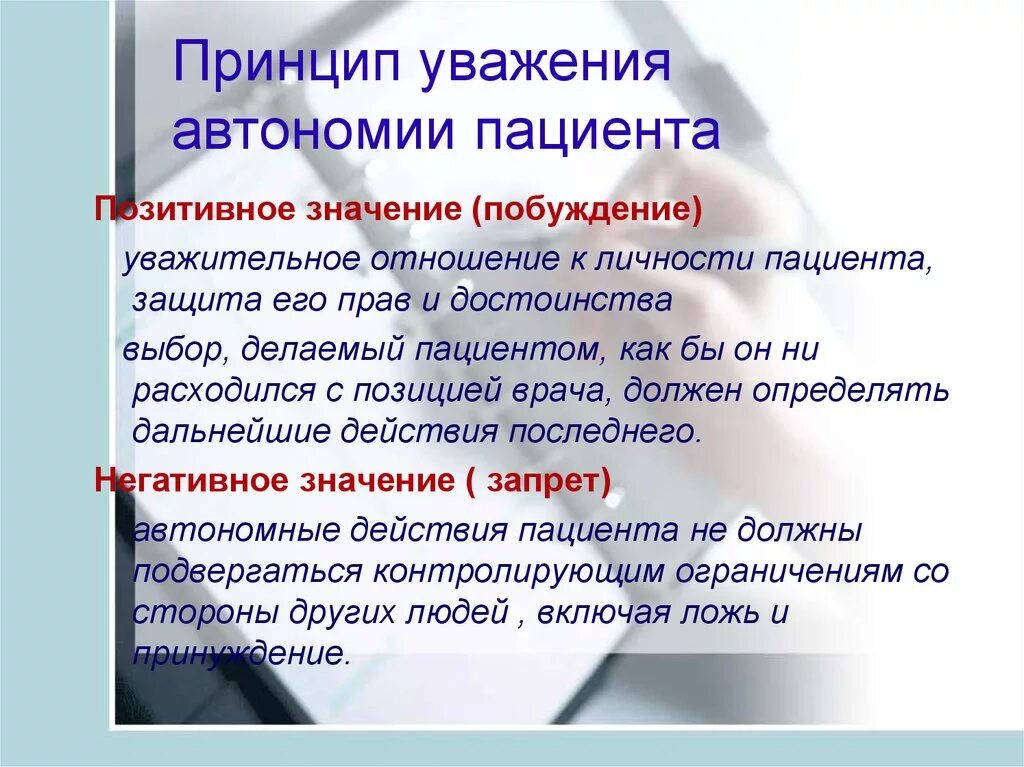 Принцип уважения автономии пациента

Позитивное значение (побуждение)

уважительное отношение к личности пациента, защита его прав и достоинства

выбор, делаемый пациентом, как бы он ни расходился с позицией врача, должен определять дальнейшие действия последнего.

Негативное значение ( запрет)

автономные действия пациента не должны подвергаться контролирующим ограничениям со стороны других людей , включая ложь и принуждение.